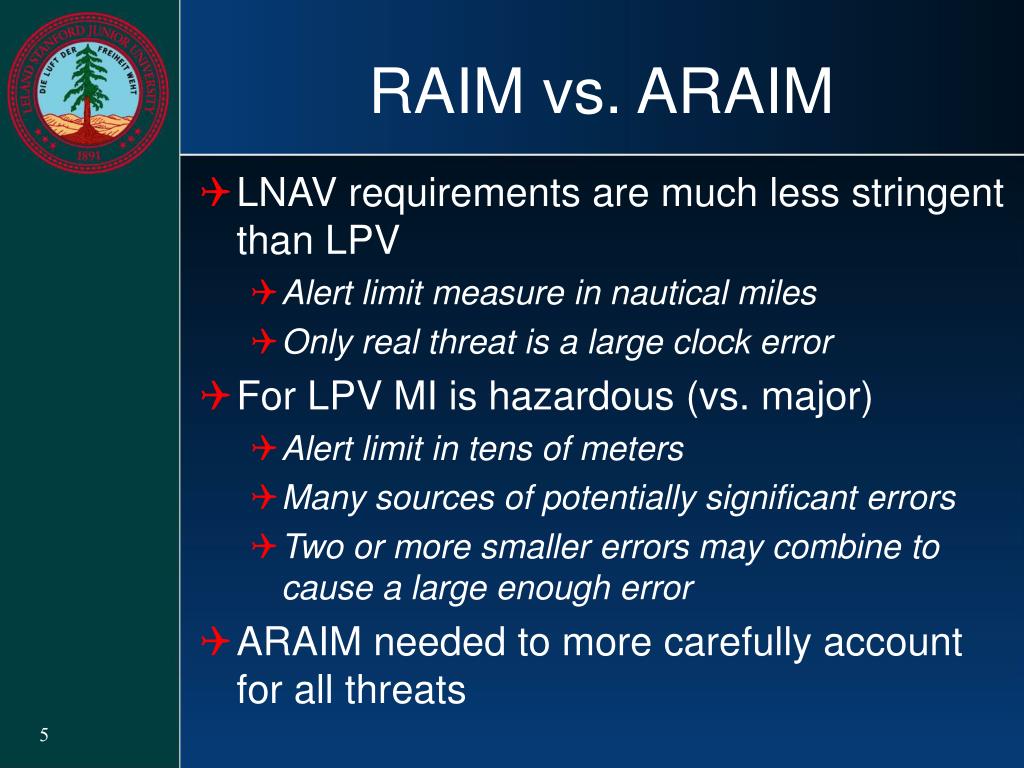 LELAND STANFORD JUNIOR UNIVERSITY
DIE LUFT DER FREIHEIT WEHT
1891

RAIM vs. ARAIM

LNAV requirements are much less stringent than LPV

Alert limit measure in nautical miles

Only real threat is a large clock error

For LPV MI is hazardous (vs. major)

Alert limit in tens of meters

Many sources of potentially significant errors

Two or more smaller errors may combine to cause a large enough error

ARAIM needed to more carefully account for all threats

5